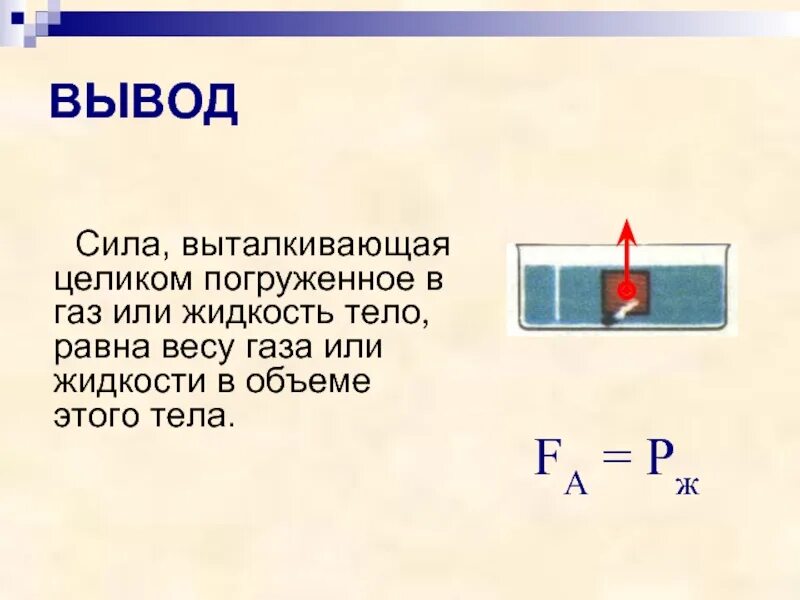 ВЫВОД

Сила, выталкивающая целиком погруженное в газ или жидкость тело, равна весу газа или жидкости в объеме этого тела.

$F_A = P_ж$